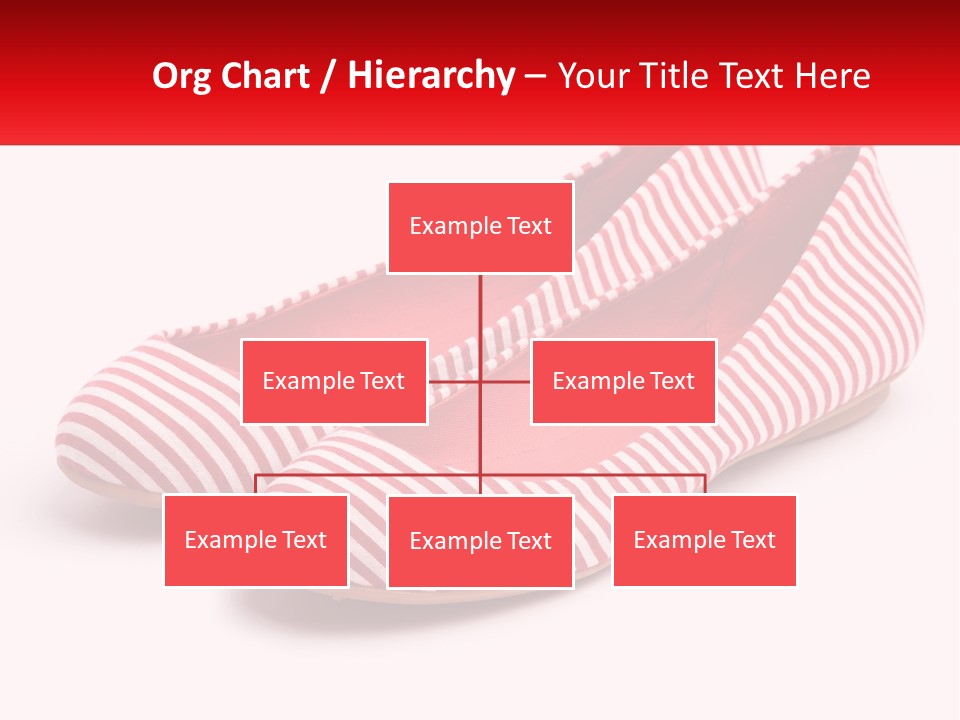 Org Chart / Hierarchy – Your Title Text Here

Example Text

Example Text

Example Text

Example Text

Example Text

Example Text